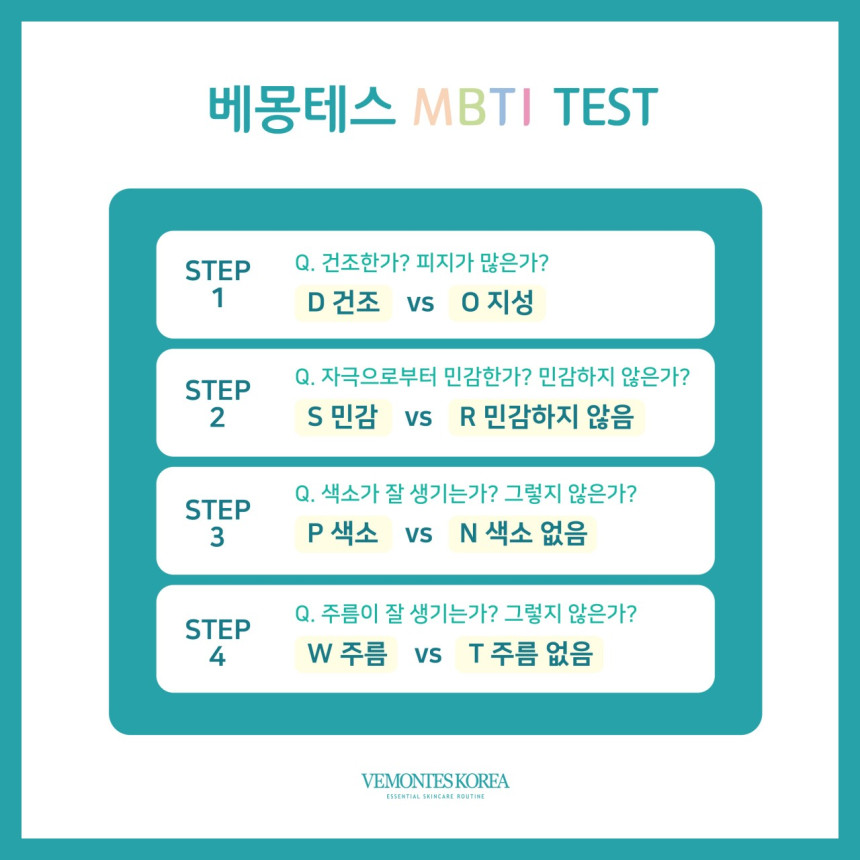 베몽테스 MBTI TEST

STEP 1
Q. 건조한가? 피지가 많은가?
D 건조 vs O 지성

STEP 2
Q. 자극으로부터 민감한가? 민감하지 않은가?
S 민감 vs R 민감하지 않음

STEP 3
Q. 색소가 잘 생기는가? 그렇지 않은가?
P 색소 vs N 색소 없음

STEP 4
Q. 주름이 잘 생기는가? 그렇지 않은가?
W 주름 vs T 주름 없음

VEMONTES KOREA
ESSENTIAL SKINCARE ROUTINE